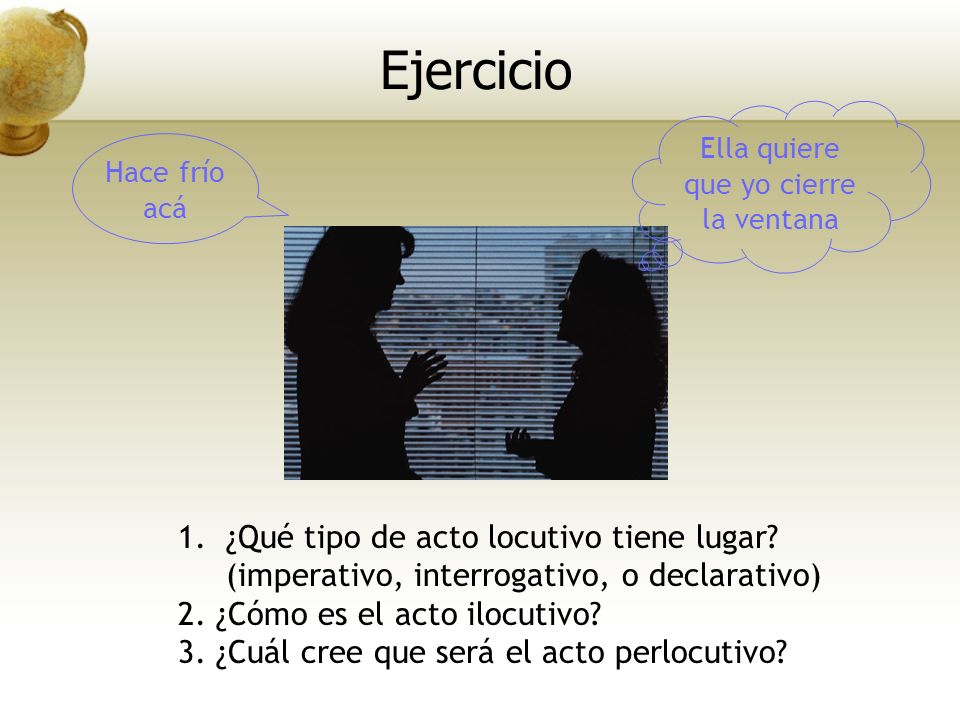 Ejercicio

Hace frío acá

Ella quiere que yo cierre la ventana

1. ¿Qué tipo de acto locutivo tiene lugar? (imperativo, interrogativo, o declarativo)
2. ¿Cómo es el acto ilocutivo?
3. ¿Cuál cree que será el acto perlocutivo?